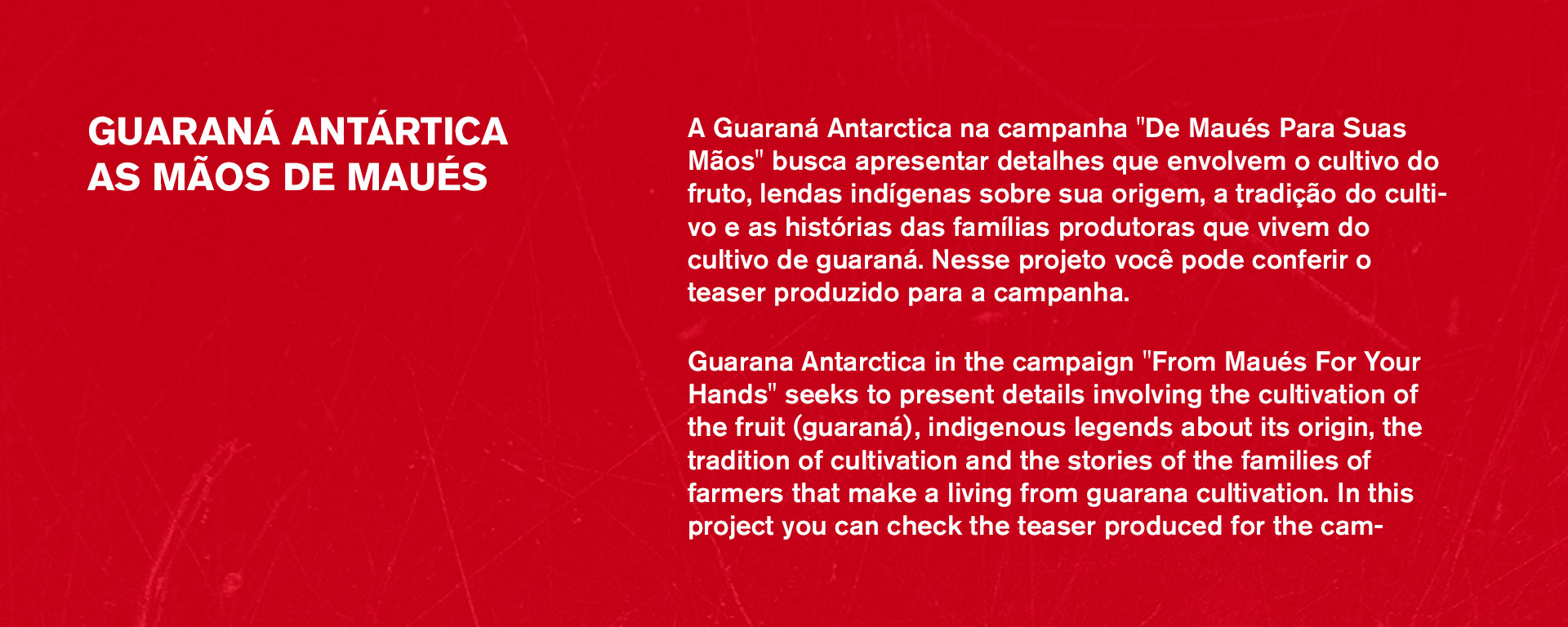 GUARANÁ ANTÁRTICA
AS MÃOS DE MAUÉS

A Guaraná Antarctica na campanha "De Maués Para Suas Mãos" busca apresentar detalhes que envolvem o cultivo do fruto, lendas indígenas sobre sua origem, a tradição do cultivo e as histórias das famílias produtoras que vivem do cultivo de guaraná. Nesse projeto você pode conferir o teaser produzido para a campanha.

Guarana Antarctica in the campaign "From Maués For Your Hands" seeks to present details involving the cultivation of the fruit (guaraná), indigenous legends about its origin, the tradition of cultivation and the stories of the families of farmers that make a living from guarana cultivation. In this project you can check the teaser produced for the cam-